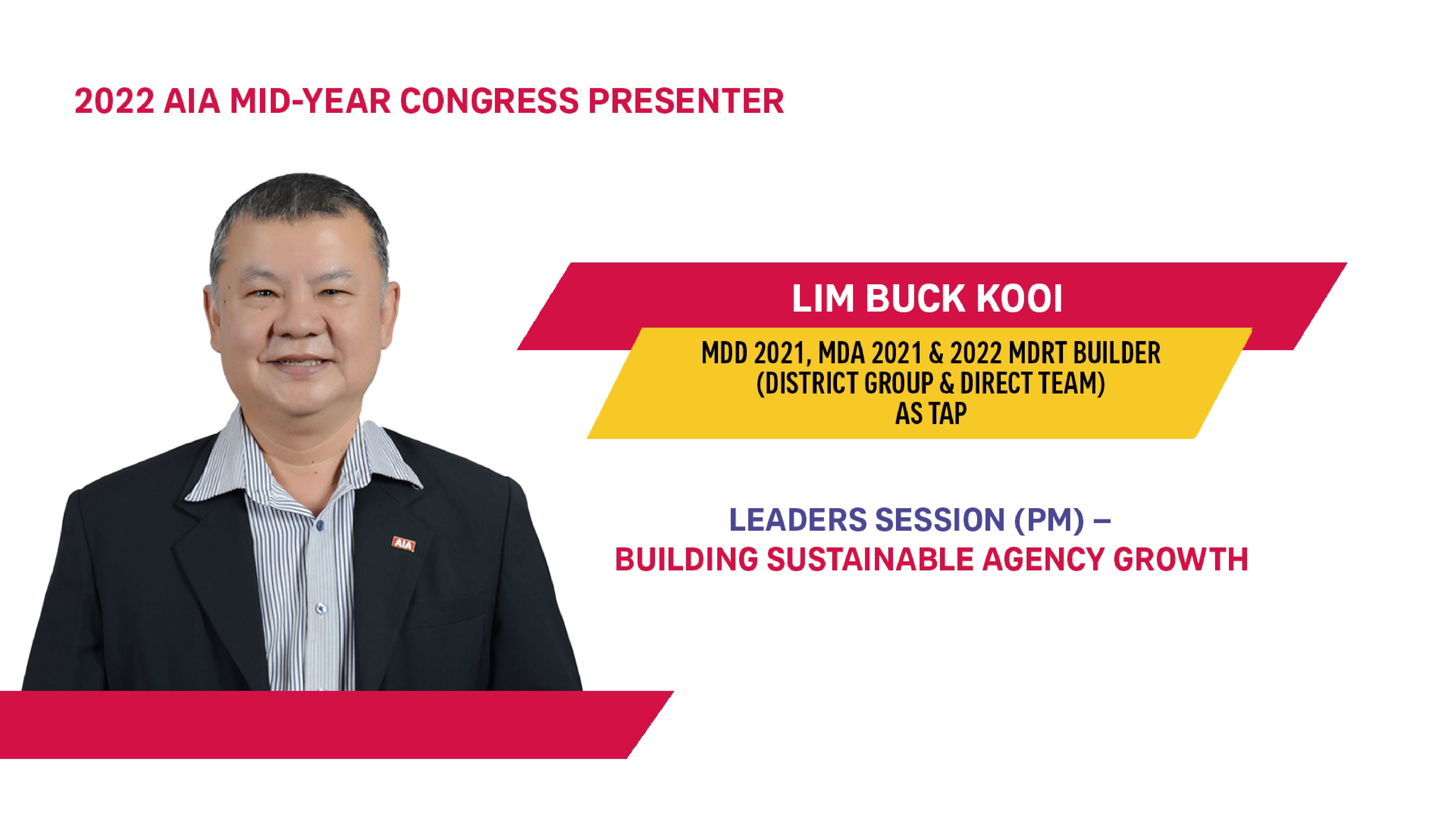 2022 AIA MID-YEAR CONGRESS PRESENTER

LIM BUCK KOOI

MDD 2021, MDA 2021 & 2022 MDRT BUILDER
(DISTRICT GROUP & DIRECT TEAM)
AS TAP

LEADERS SESSION (PM) –
BUILDING SUSTAINABLE AGENCY GROWTH